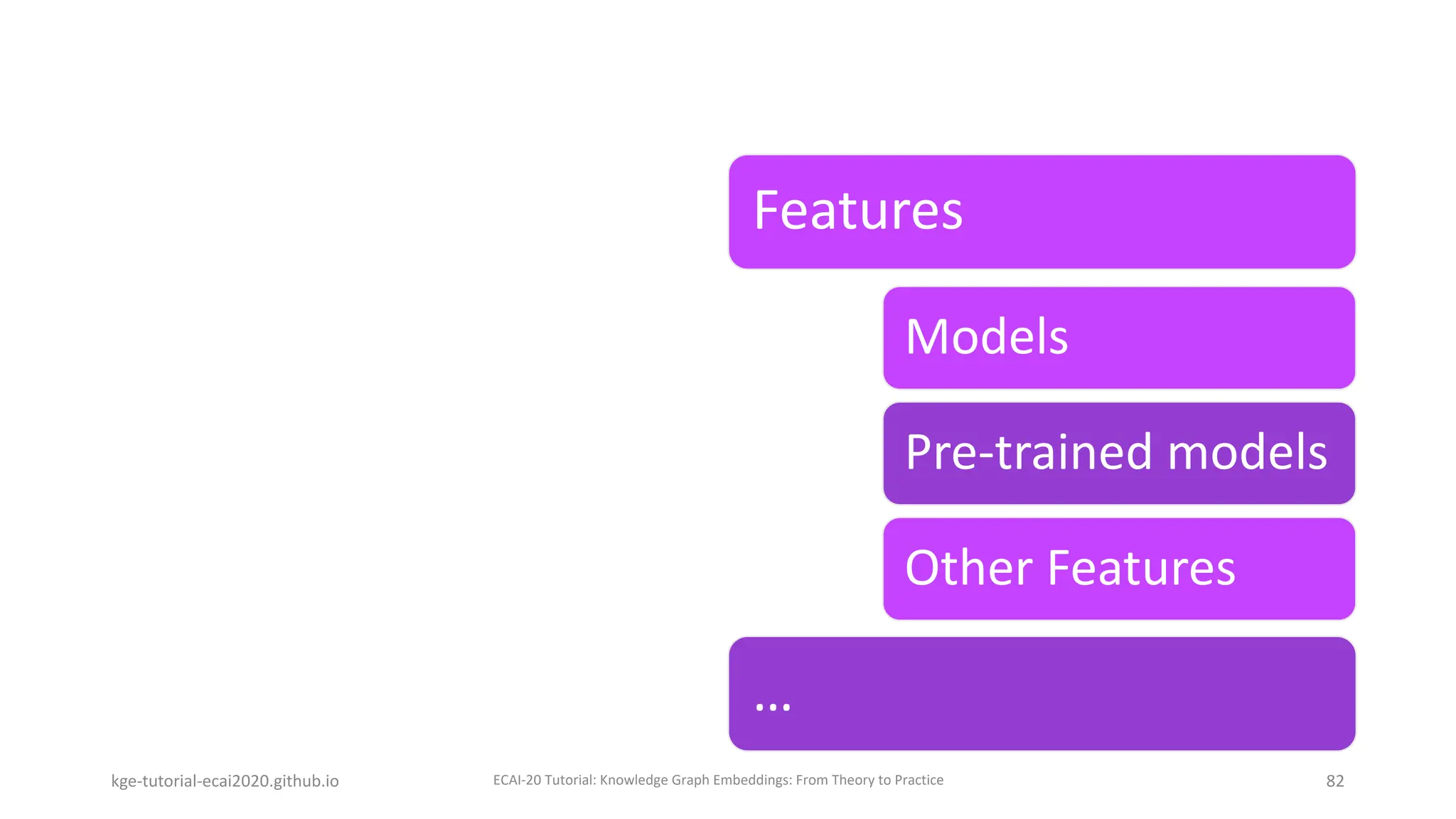 Features

Models

Pre-trained models

Other Features

...

kge-tutorial-ecai2020.github.io

ECAI-20 Tutorial: Knowledge Graph Embeddings: From Theory to Practice

82